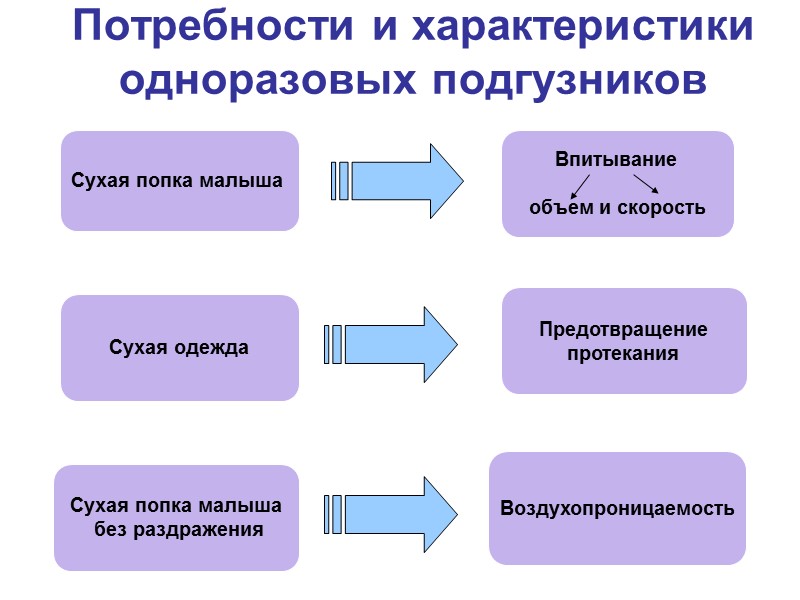 Потребности и характеристики одноразовых подгузников

Сухая попка малыша

Впитывание

объем и скорость

Сухая одежда

Предотвращение протекания

Сухая попка малыша без раздражения

Воздухопроницаемость